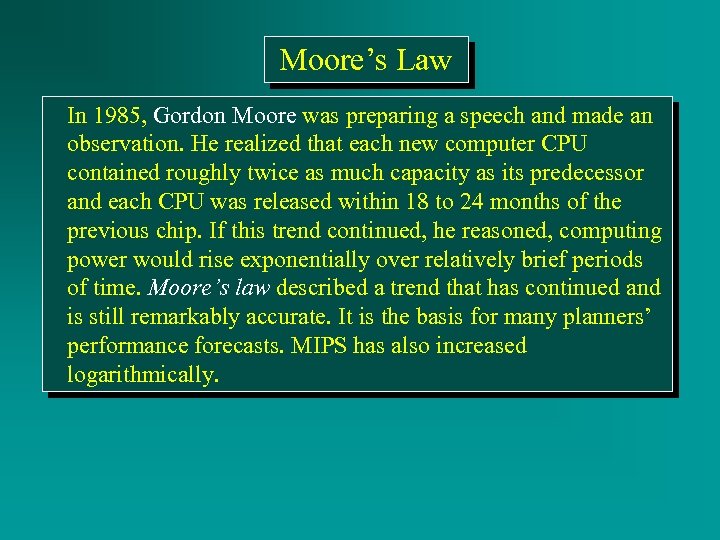 Moore’s Law

In 1985, Gordon Moore was preparing a speech and made an observation. He realized that each new computer CPU contained roughly twice as much capacity as its predecessor and each CPU was released within 18 to 24 months of the previous chip. If this trend continued, he reasoned, computing power would rise exponentially over relatively brief periods of time. Moore’s law described a trend that has continued and is still remarkably accurate. It is the basis for many planners’ performance forecasts. MIPS has also increased logarithmically.